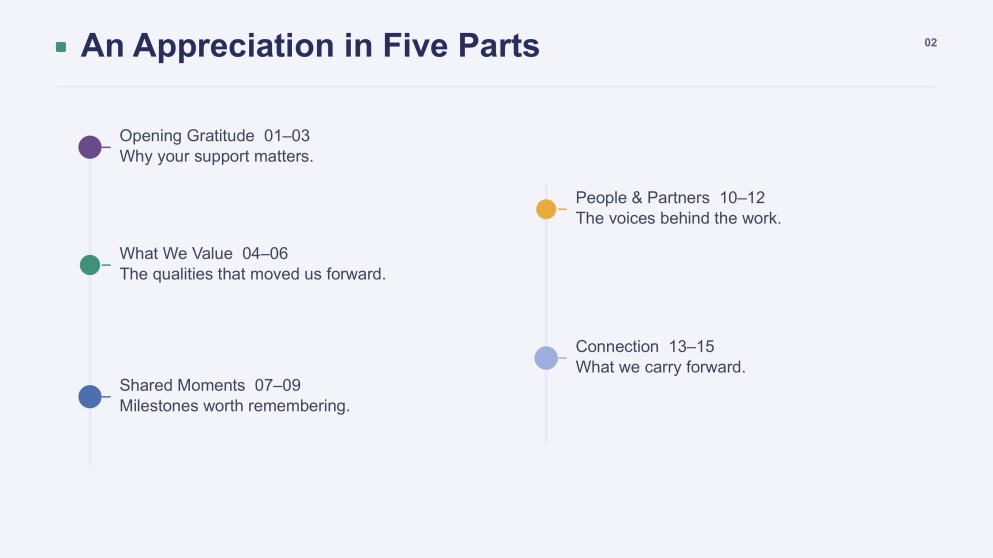 An Appreciation in Five Parts

02

Opening Gratitude 01–03
Why your support matters.

What We Value 04–06
The qualities that moved us forward.

Shared Moments 07–09
Milestones worth remembering.

People & Partners 10–12
The voices behind the work.

Connection 13–15
What we carry forward.